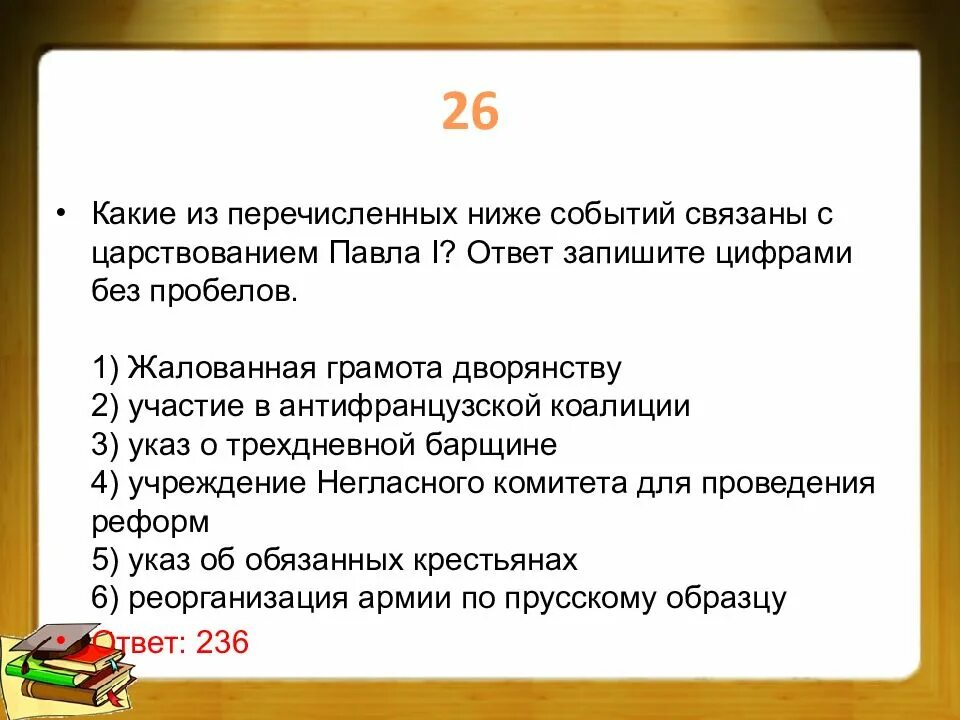 26

• Какие из перечисленных ниже событий связаны с царствованием Павла I? Ответ запишите цифрами без пробелов.

1) Жалованная грамота дворянству
2) участие в антифранцузской коалиции
3) указ о трехдневной барщине
4) учреждение Негласного комитета для проведения реформ
5) указ об обязанных крестьянах
6) реорганизация армии по прусскому образцу

• Ответ: 236